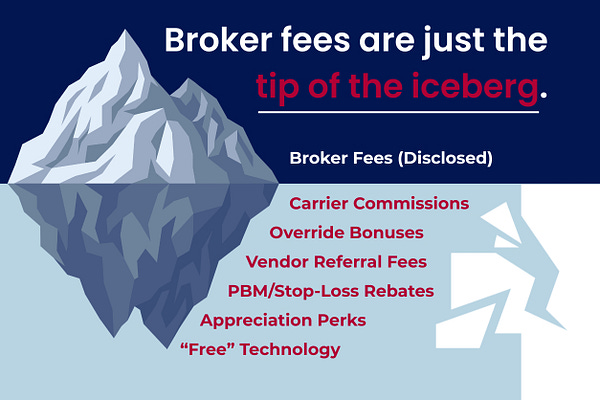 Broker fees are just the tip of the iceberg.

Broker Fees (Disclosed)

Carrier Commissions
Override Bonuses
Vendor Referral Fees
PBM/Stop-Loss Rebates
Appreciation Perks
“Free” Technology